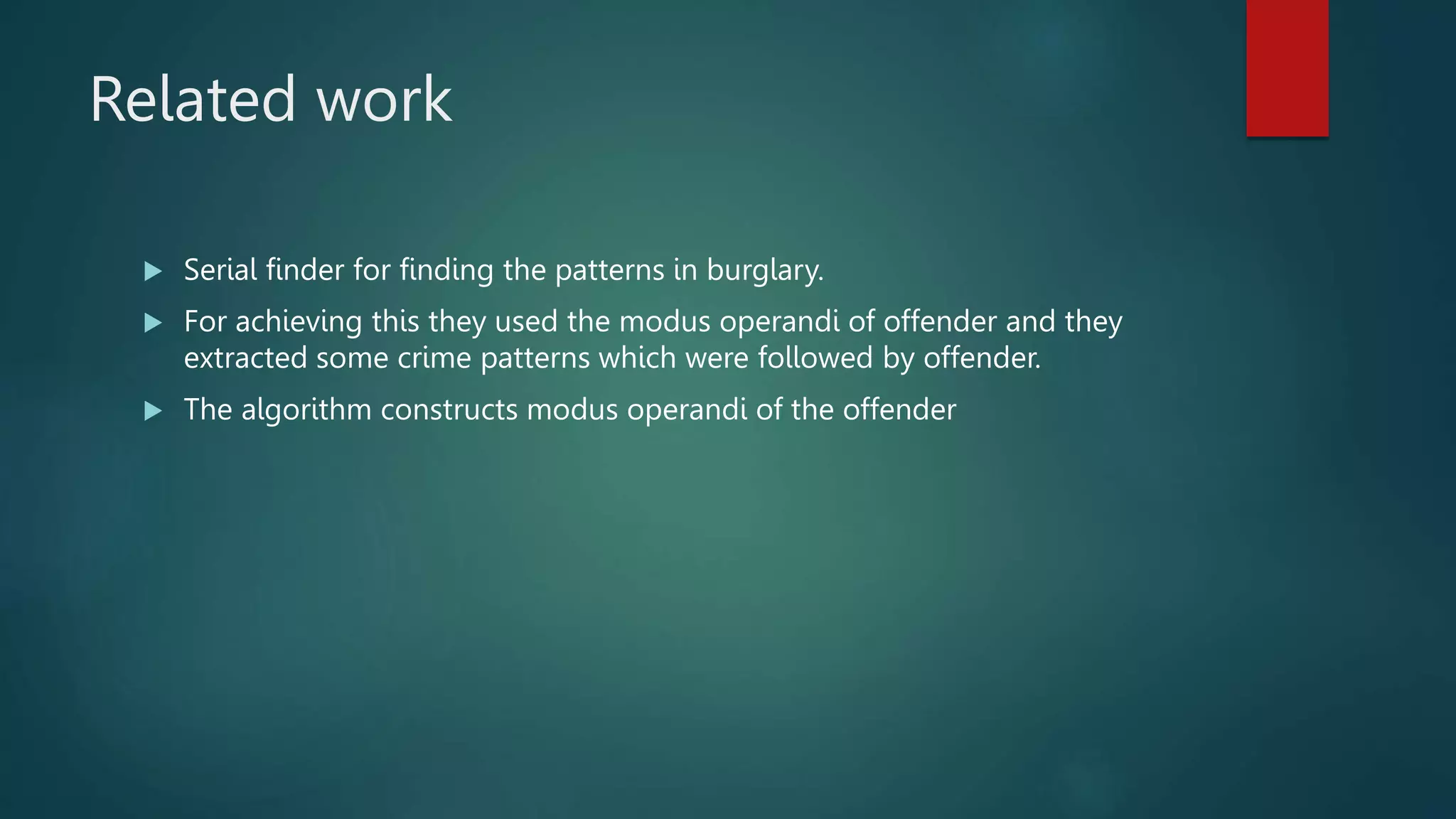 Related work

▶ Serial finder for finding the patterns in burglary.

▶ For achieving this they used the modus operandi of offender and they extracted some crime patterns which were followed by offender.

▶ The algorithm constructs modus operandi of the offender